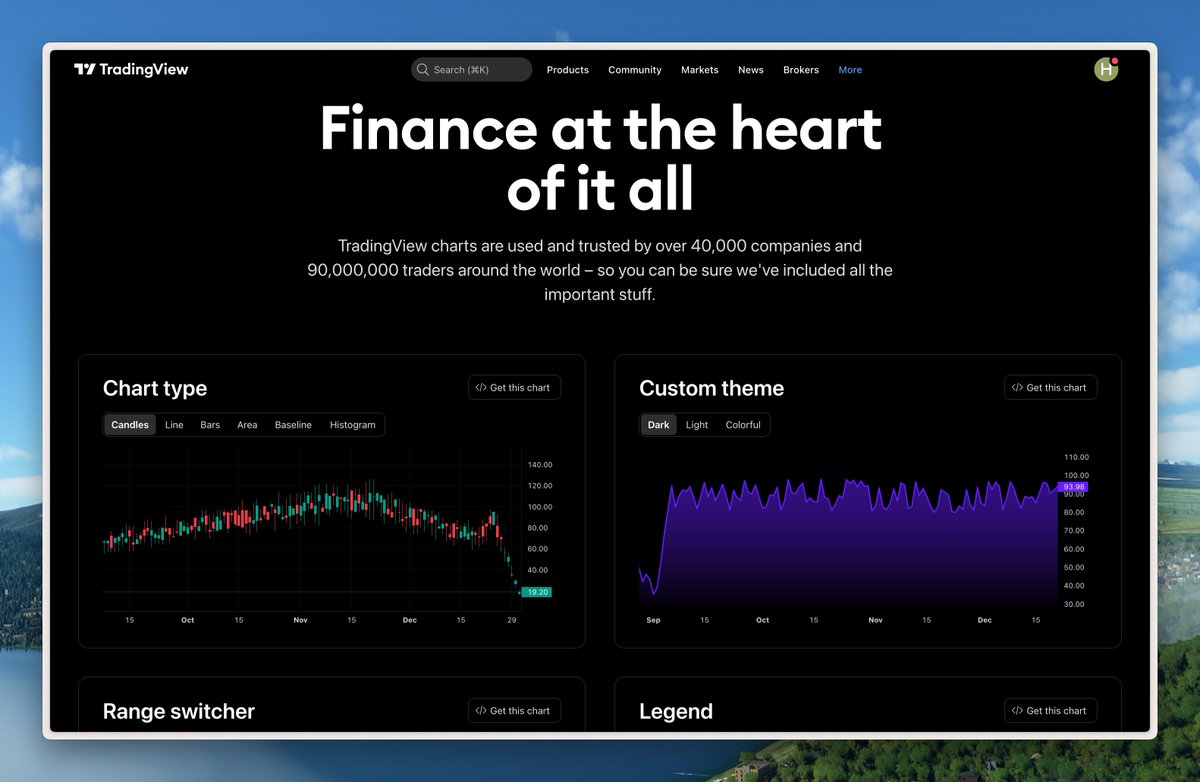 TradingView

Search (⌘K) Products Community Markets News Brokers More

H

Finance at the heart of it all

TradingView charts are used and trusted by over 40,000 companies and 90,000,000 traders around the world – so you can be sure we've included all the important stuff.

Chart type

</> Get this chart

Candles Line Bars Area Baseline Histogram

140.00
120.00
100.00
80.00
60.00
40.00
19.20

15 Oct 15 Nov 15 Dec 15 29

Custom theme

</> Get this chart

Dark Light Colorful

110.00
100.00
93.98
80.00
70.00
60.00
50.00
40.00
30.00

Sep 15 Oct 15 Nov 15 Dec 15

Range switcher

</> Get this chart

Legend

</> Get this chart